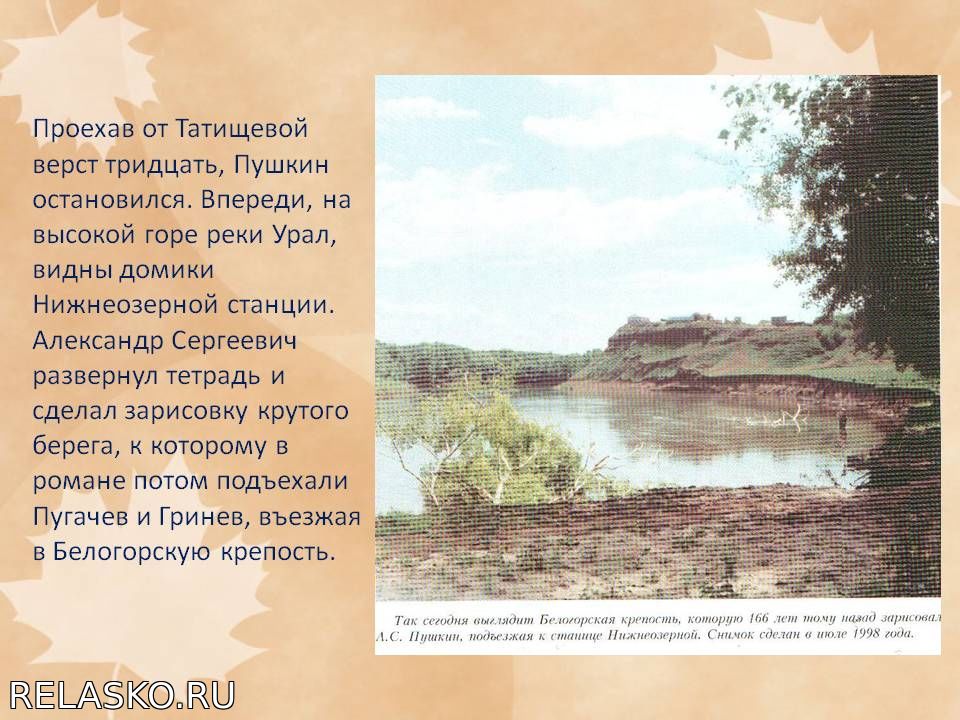 Проехав от Татищевой верст тридцать, Пушкин остановился. Впереди, на высокой горе реки Урал, видны домики Нижнеозерной станции. Александр Сергеевич развернул тетрадь и сделал зарисовку крутого берега, к которому в романе потом подъехали Пугачев и Гринев, въезжая в Белогорскую крепость.

Так сегодня выглядит Белогорская крепость, которую 166 лет тому назад зарисовал А.С. Пушкин, подъезжая к станице Нижнеозерной. Снимок сделан в июле 1998 года.

RELASKO.RU